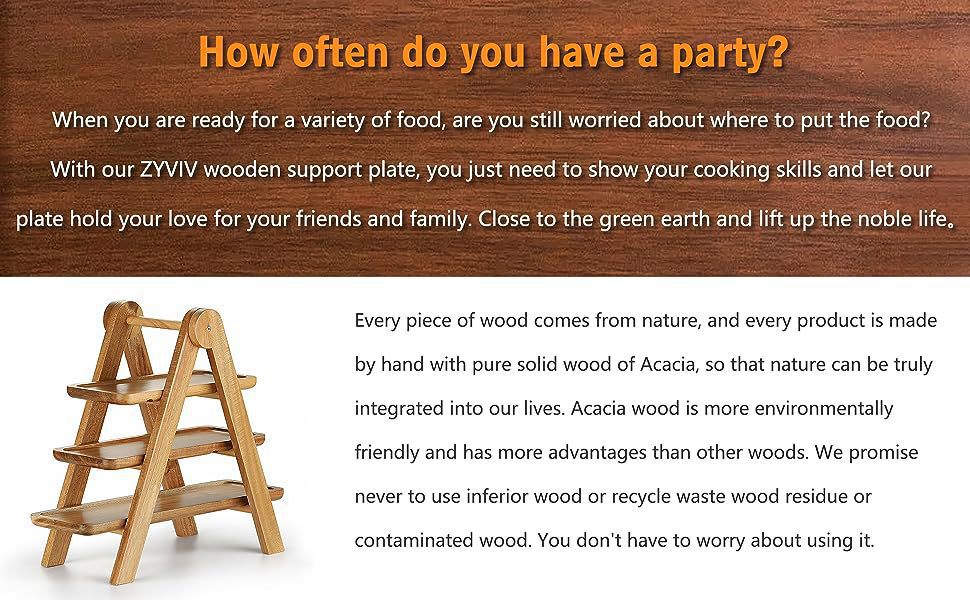 How often do you have a party?

When you are ready for a variety of food, are you still worried about where to put the food? With our ZYVIV wooden support plate, you just need to show your cooking skills and let our plate hold your love for your friends and family. Close to the green earth and lift up the noble life。

Every piece of wood comes from nature, and every product is made by hand with pure solid wood of Acacia, so that nature can be truly integrated into our lives. Acacia wood is more environmentally friendly and has more advantages than other woods. We promise never to use inferior wood or recycle waste wood residue or contaminated wood. You don't have to worry about using it.